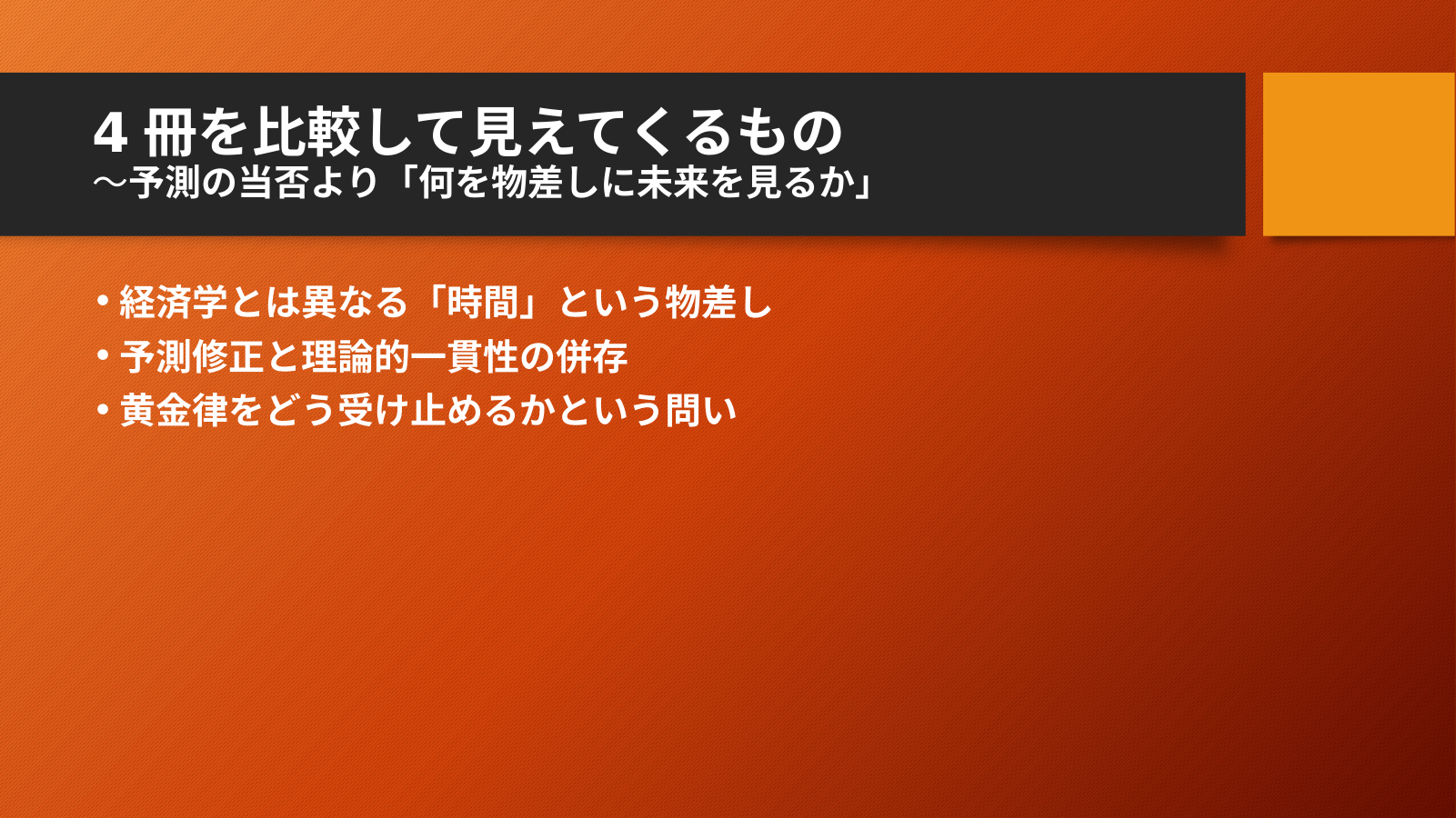 4 冊を比較して見えてくるもの
～予測の当否より「何を物差しに未来を見るか」

• 経済学とは異なる「時間」という物差し
• 予測修正と理論的一貫性の併存
• 黄金律をどう受け止めるかという問い